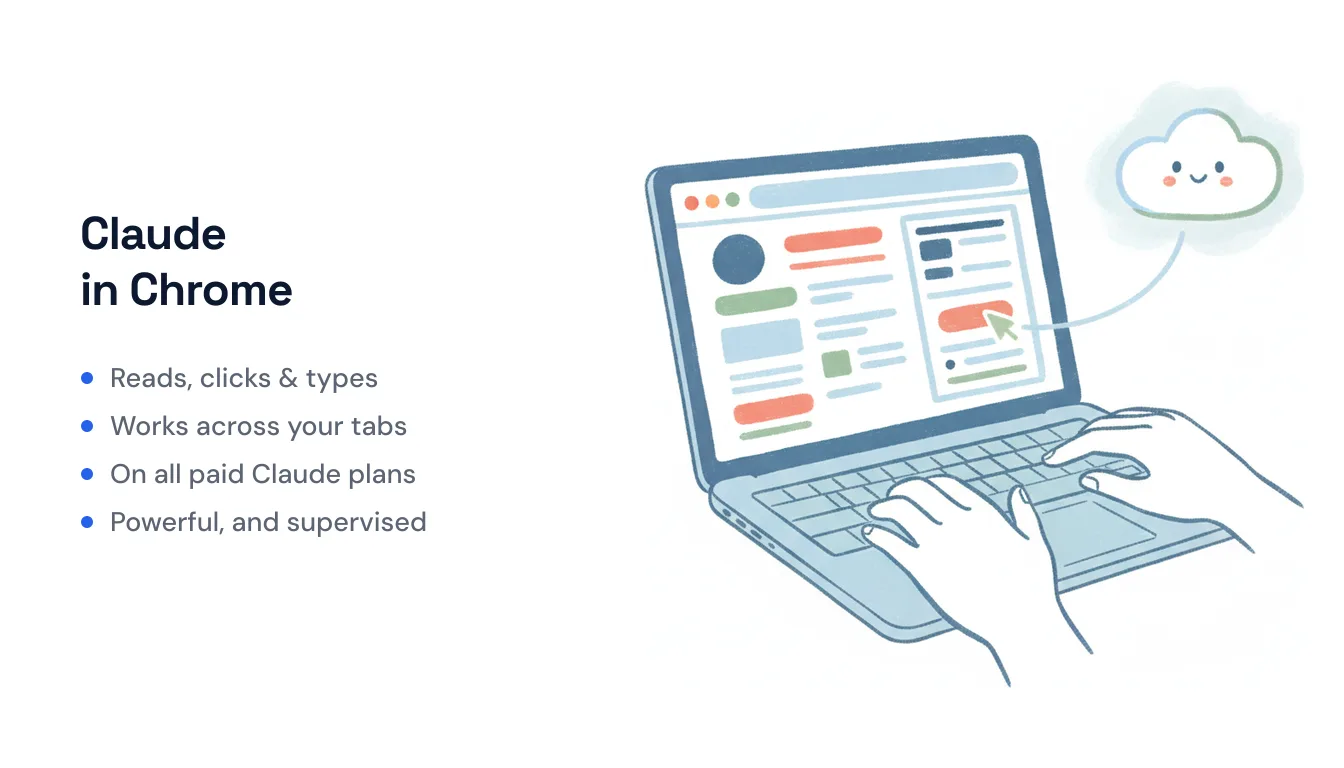 Claude
in Chrome

• Reads, clicks & types
• Works across your tabs
• On all paid Claude plans
• Powerful, and supervised